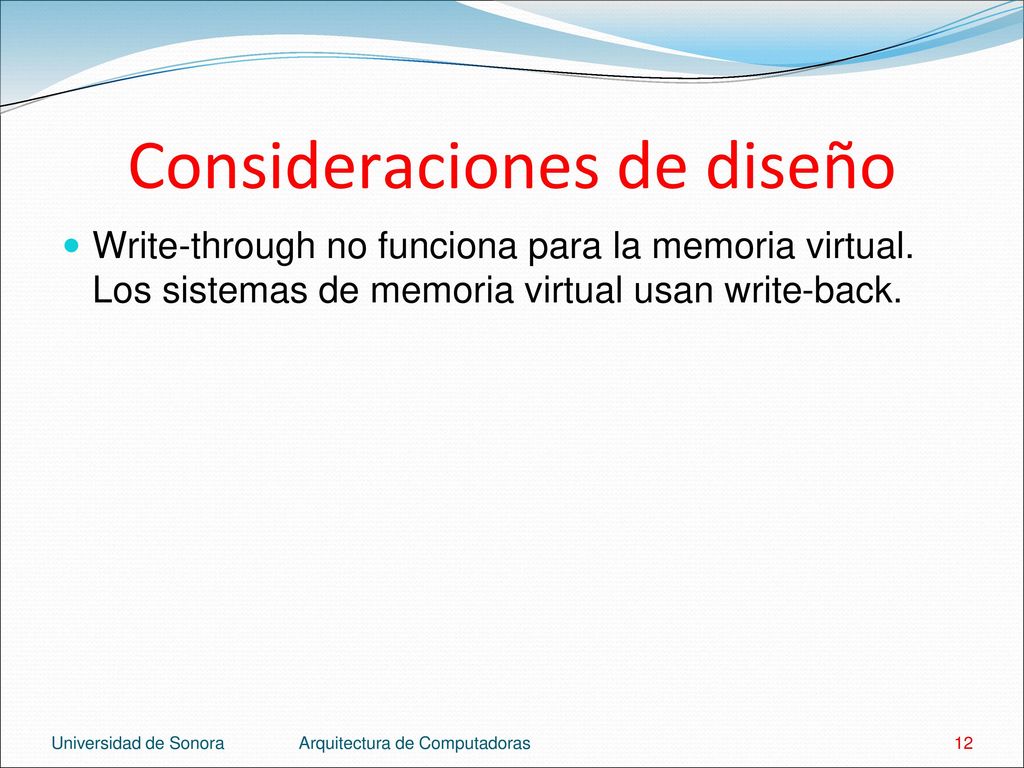 Consideraciones de diseño

Write-through no funciona para la memoria virtual. Los sistemas de memoria virtual usan write-back.

Universidad de Sonora Arquitectura de Computadoras 12